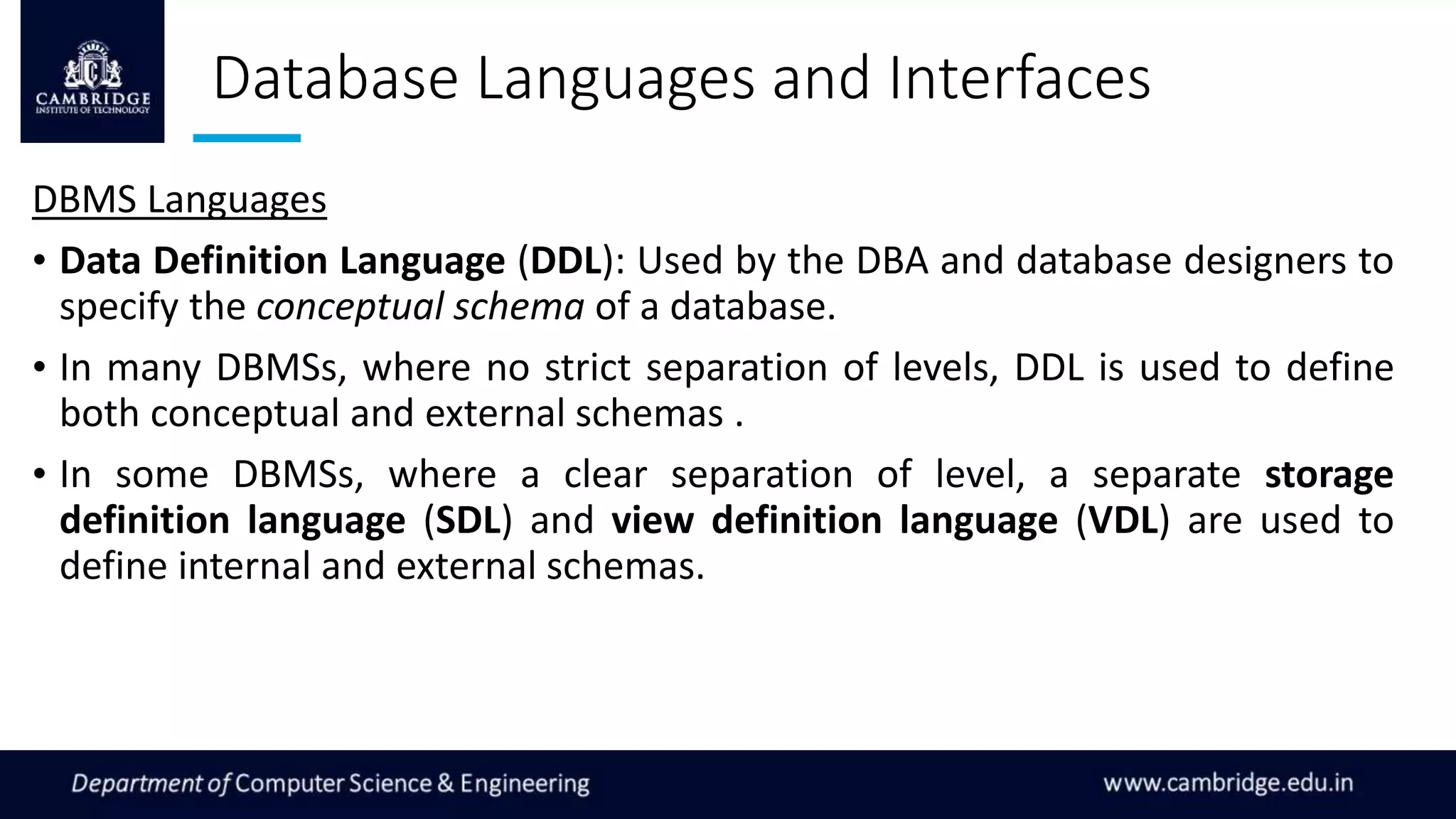 CAMBRIDGE
INSTITUTE OF TECHNOLOGY

Database Languages and Interfaces

DBMS Languages

• Data Definition Language (DDL): Used by the DBA and database designers to specify the conceptual schema of a database.

• In many DBMSs, where no strict separation of levels, DDL is used to define both conceptual and external schemas .

• In some DBMSs, where a clear separation of level, a separate storage definition language (SDL) and view definition language (VDL) are used to define internal and external schemas.

Department of Computer Science & Engineering

www.cambridge.edu.in